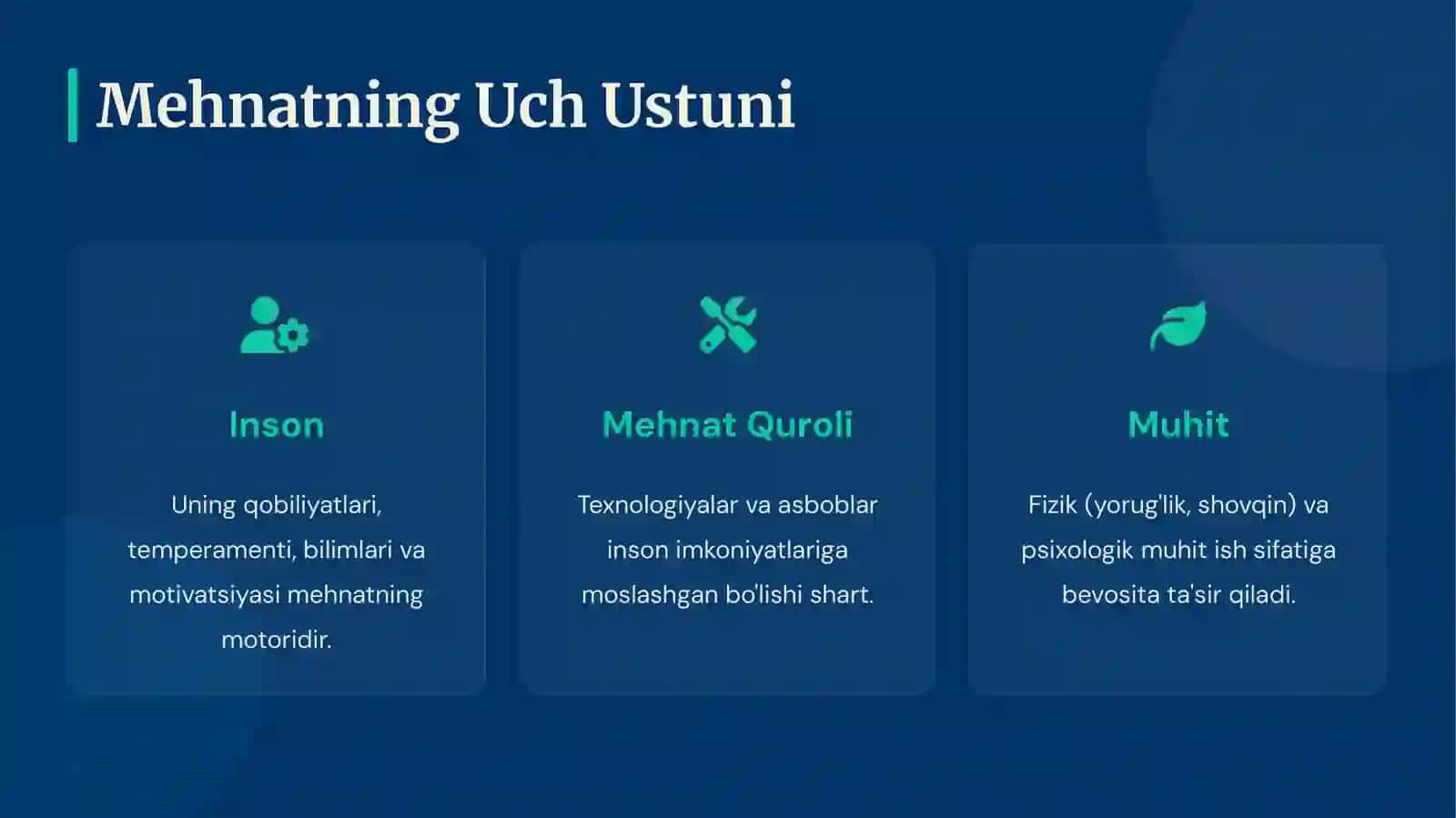 Mehnatning Uch Ustuni

Inson

Uning qobiliyatlari, temperamenti, bilimlari va motivatsiyasi mehnatning motoridir.

Mehnat Quroli

Texnologiyalar va asboblar inson imkoniyatlariga moslashgan bo'lishi shart.

Muhit

Fizik (yorug'lik, shovqin) va psixologik muhit ish sifatiga bevosita ta'sir qiladi.